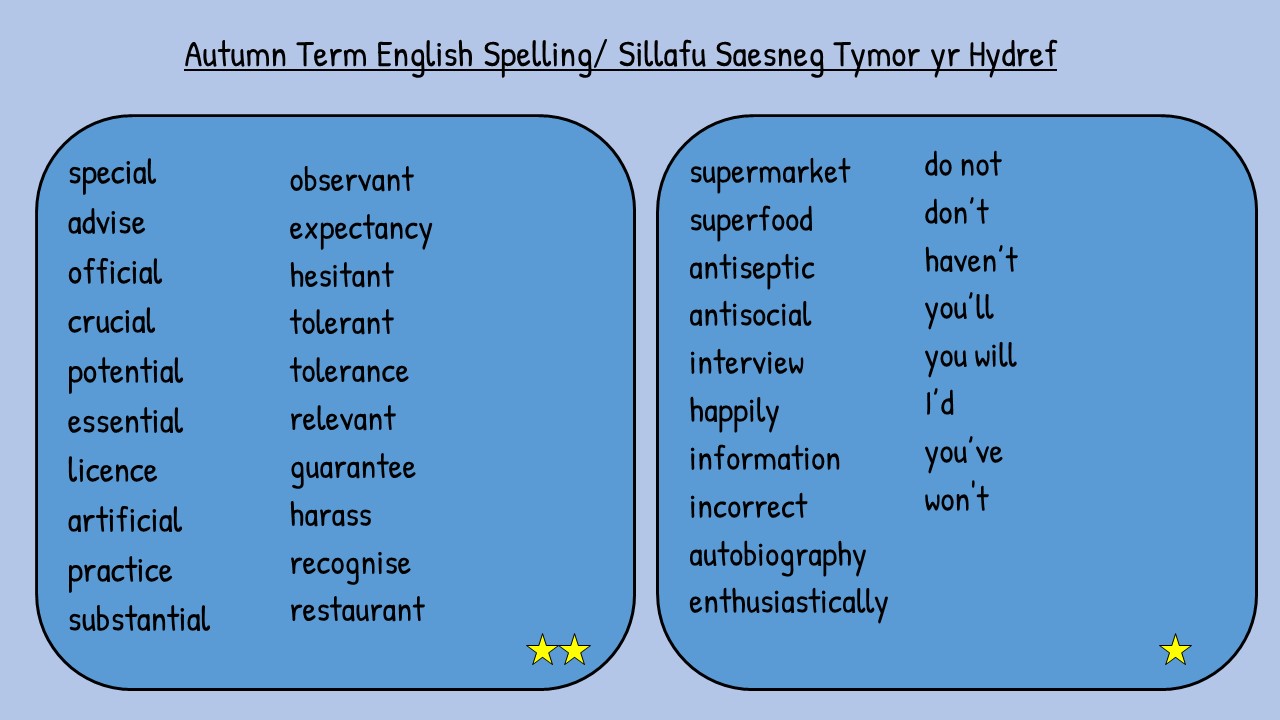 Autumn Term English Spelling/ Sillafu Saesneg Tymor yr Hydref

special
advise
official
crucial
potential
essential
licence
artificial
practice
substantial

observant
expectancy
hesitant
tolerant
tolerance
relevant
guarantee
harass
recognise
restaurant

supermarket
superfood
antiseptic
antisocial
interview
happily
information
incorrect
autobiography
enthusiastically

do not
don't
haven't
you'll
you will
I'd
you've
won't